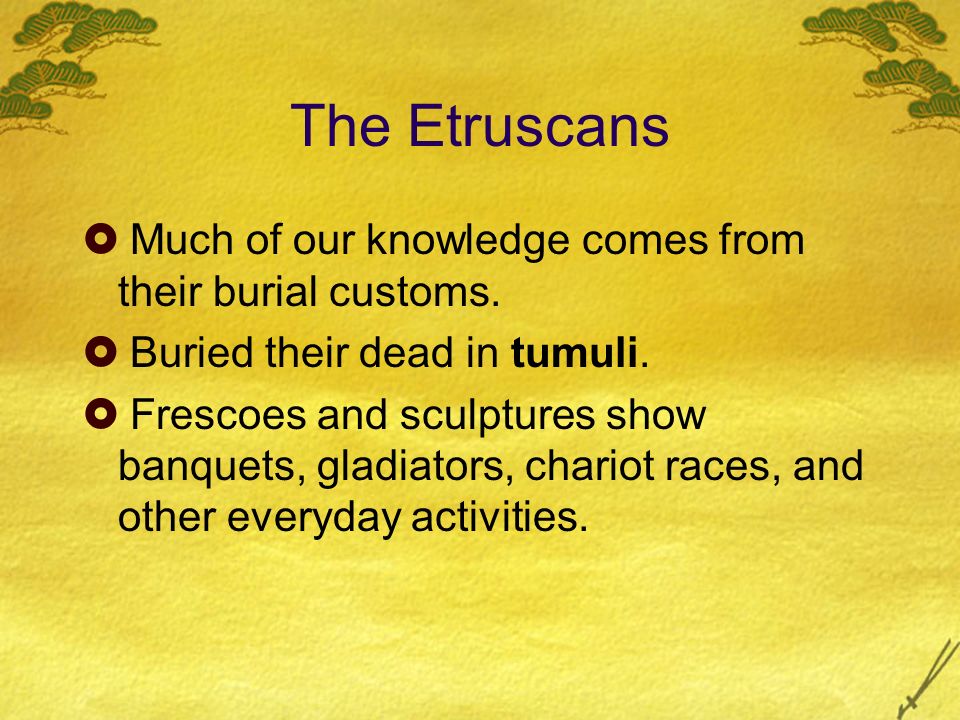 The Etruscans

Much of our knowledge comes from their burial customs.

Buried their dead in tumuli.

Frescoes and sculptures show banquets, gladiators, chariot races, and other everyday activities.